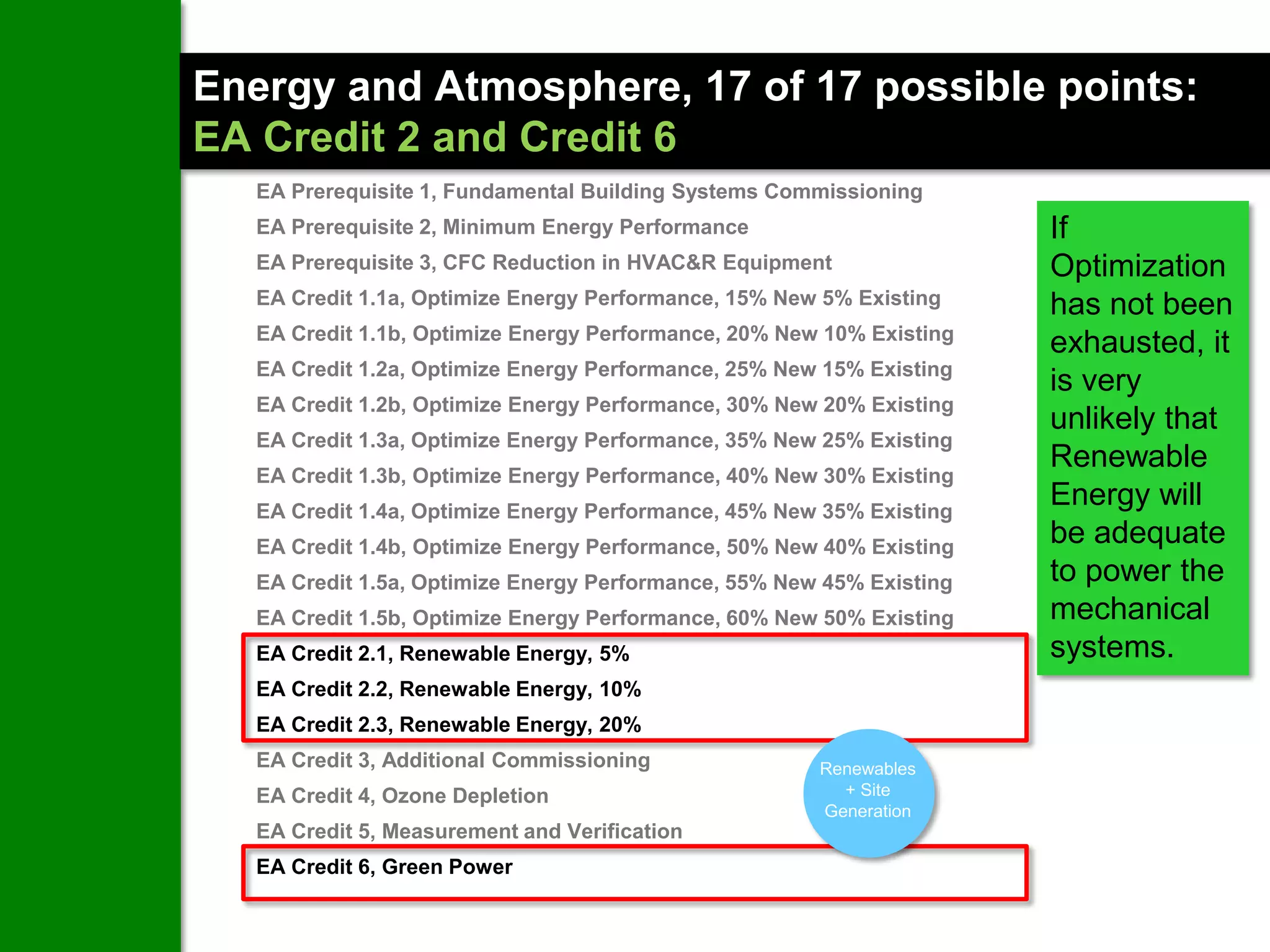 Energy and Atmosphere, 17 of 17 possible points:
EA Credit 2 and Credit 6

EA Prerequisite 1, Fundamental Building Systems Commissioning
EA Prerequisite 2, Minimum Energy Performance
EA Prerequisite 3, CFC Reduction in HVAC&R Equipment
EA Credit 1.1a, Optimize Energy Performance, 15% New 5% Existing
EA Credit 1.1b, Optimize Energy Performance, 20% New 10% Existing
EA Credit 1.2a, Optimize Energy Performance, 25% New 15% Existing
EA Credit 1.2b, Optimize Energy Performance, 30% New 20% Existing
EA Credit 1.3a, Optimize Energy Performance, 35% New 25% Existing
EA Credit 1.3b, Optimize Energy Performance, 40% New 30% Existing
EA Credit 1.4a, Optimize Energy Performance, 45% New 35% Existing
EA Credit 1.4b, Optimize Energy Performance, 50% New 40% Existing
EA Credit 1.5a, Optimize Energy Performance, 55% New 45% Existing
EA Credit 1.5b, Optimize Energy Performance, 60% New 50% Existing
EA Credit 2.1, Renewable Energy, 5%
EA Credit 2.2, Renewable Energy, 10%
EA Credit 2.3, Renewable Energy, 20%
EA Credit 3, Additional Commissioning
EA Credit 4, Ozone Depletion
EA Credit 5, Measurement and Verification
EA Credit 6, Green Power

Renewables + Site Generation

If Optimization has not been exhausted, it is very unlikely that Renewable Energy will be adequate to power the mechanical systems.